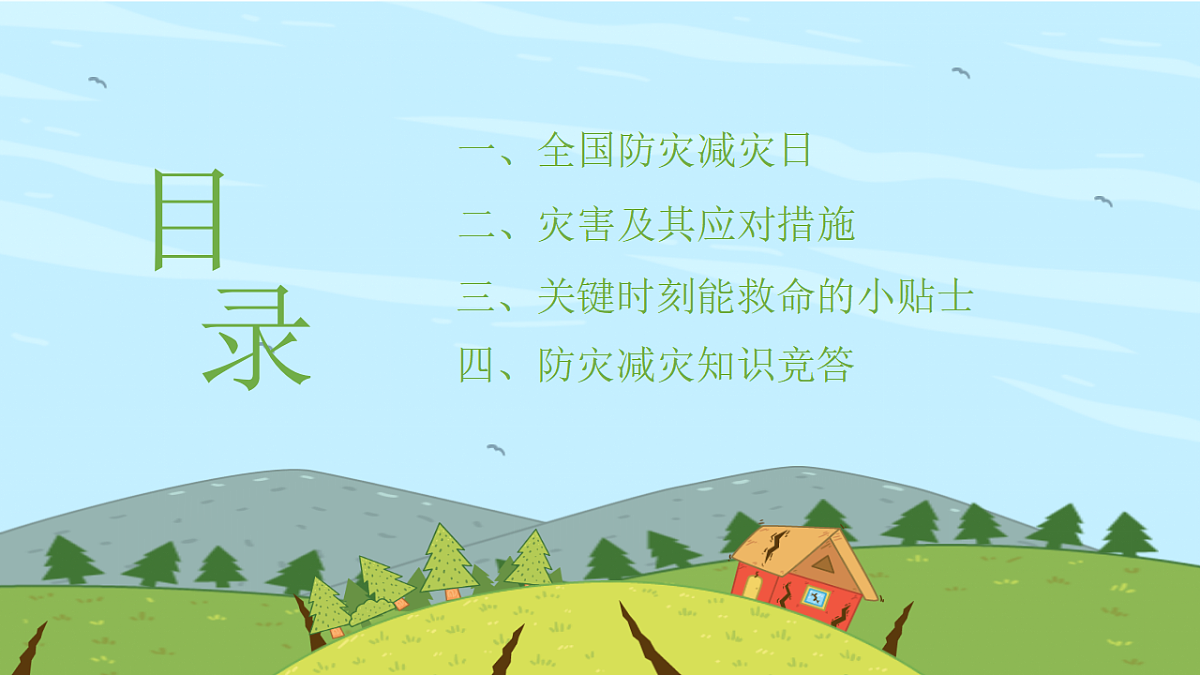 目录

一、全国防灾减灾日

二、灾害及其应对措施

三、关键时刻能救命的小贴士

四、防灾减灾知识竞答